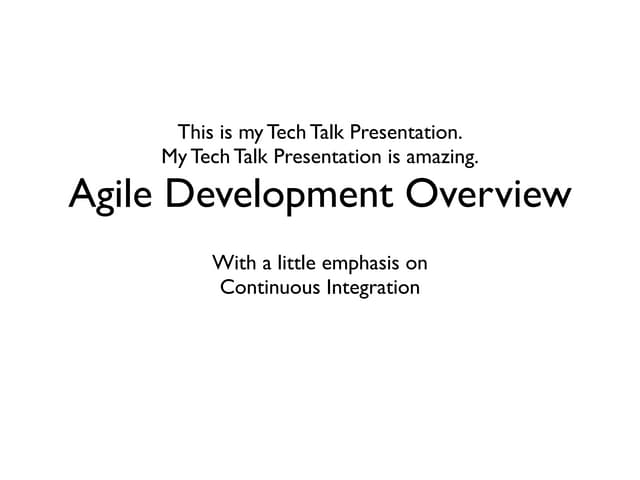 This is my Tech Talk Presentation.
My Tech Talk Presentation is amazing.

Agile Development Overview

With a little emphasis on
Continuous Integration